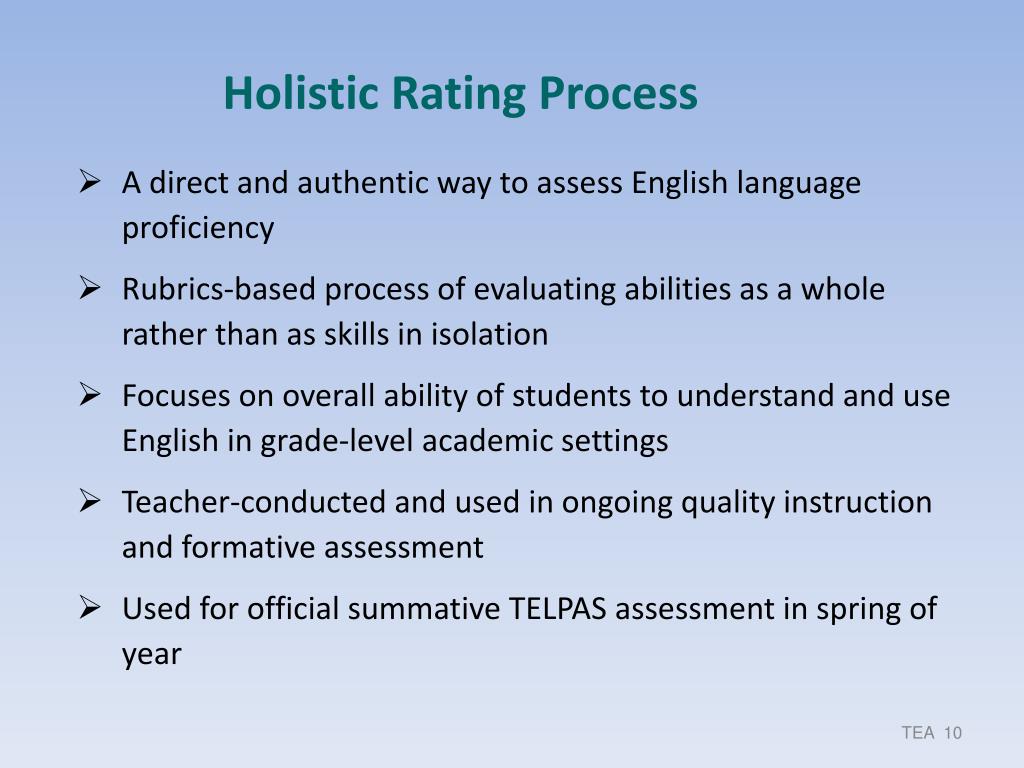 Holistic Rating Process

➢ A direct and authentic way to assess English language proficiency

➢ Rubrics-based process of evaluating abilities as a whole rather than as skills in isolation

➢ Focuses on overall ability of students to understand and use English in grade-level academic settings

➢ Teacher-conducted and used in ongoing quality instruction and formative assessment

➢ Used for official summative TELPAS assessment in spring of year

TEA 10